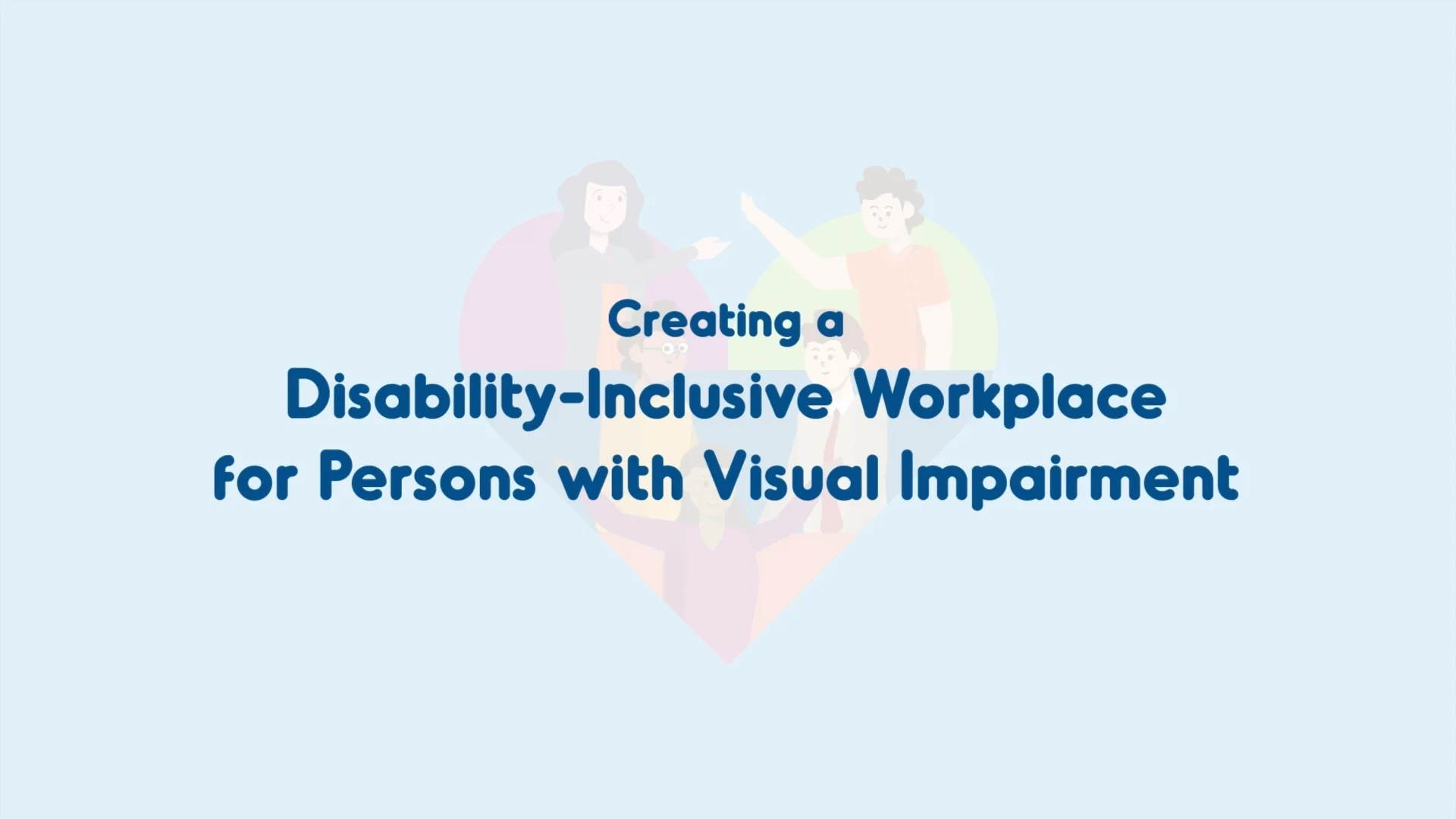 Creating a
Disability-Inclusive Workplace
for Persons with Visual Impairment